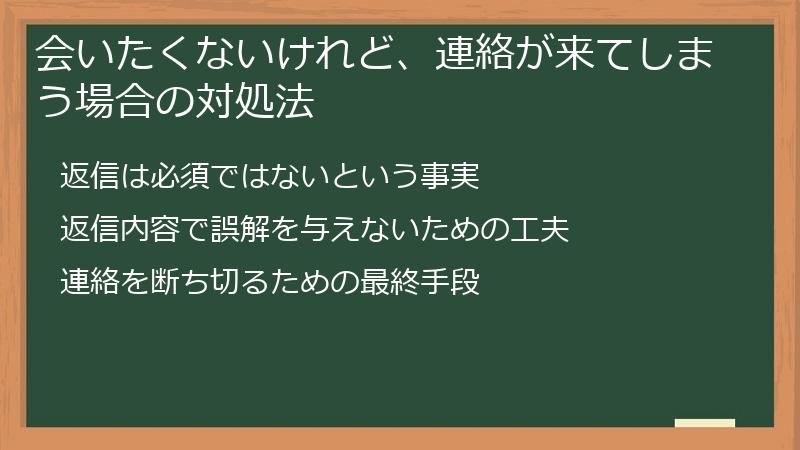 会いたくないけれど、連絡が来てしまう場合の対処法

返信は必須ではないという事実

返信内容で誤解を与えないための工夫

連絡を断ち切るための最終手段